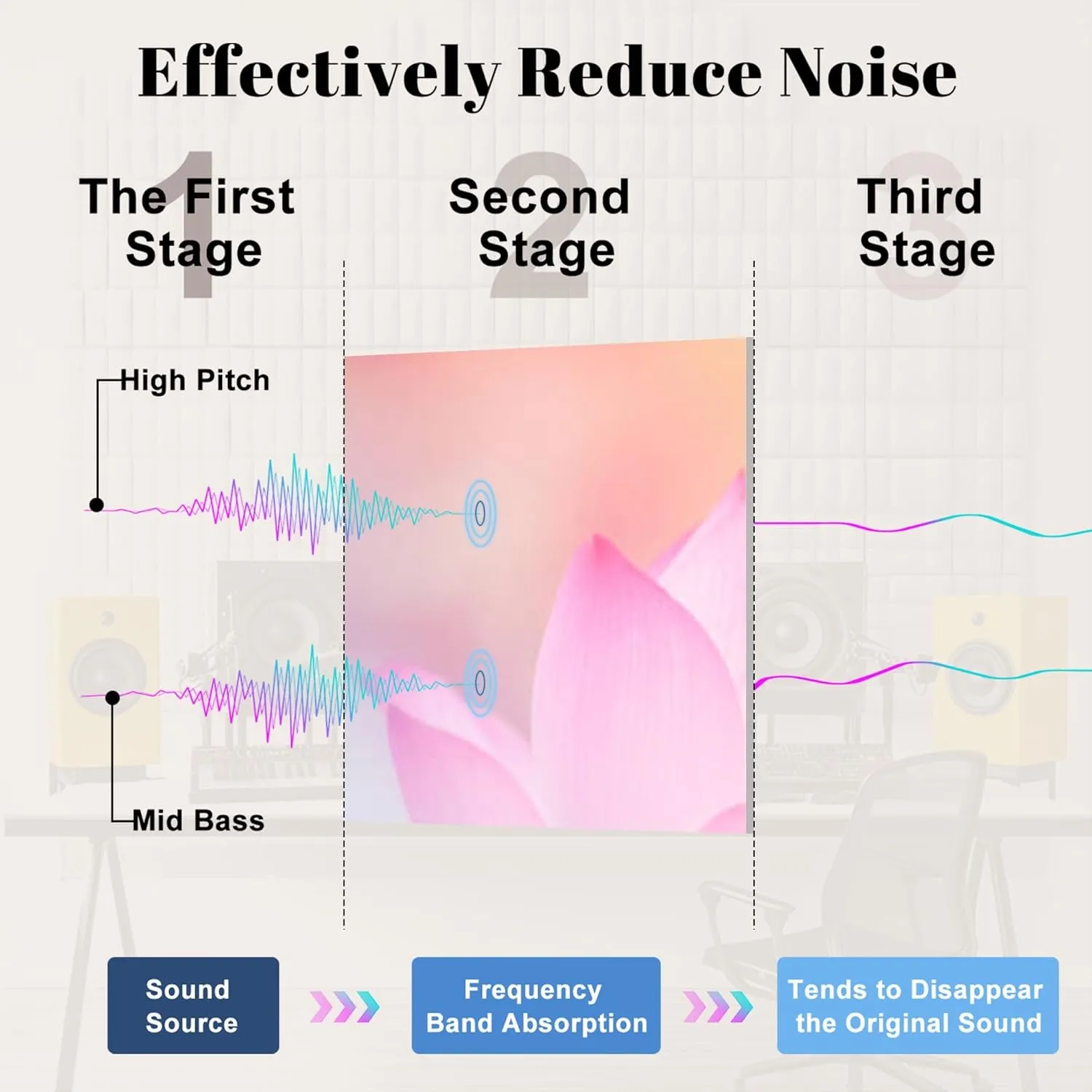 Effectively Reduce Noise

1
The First Stage

2
Second Stage

3
Third Stage

High Pitch

Mid Bass

Sound Source

Frequency Band Absorption

Tends to Disappear the Original Sound